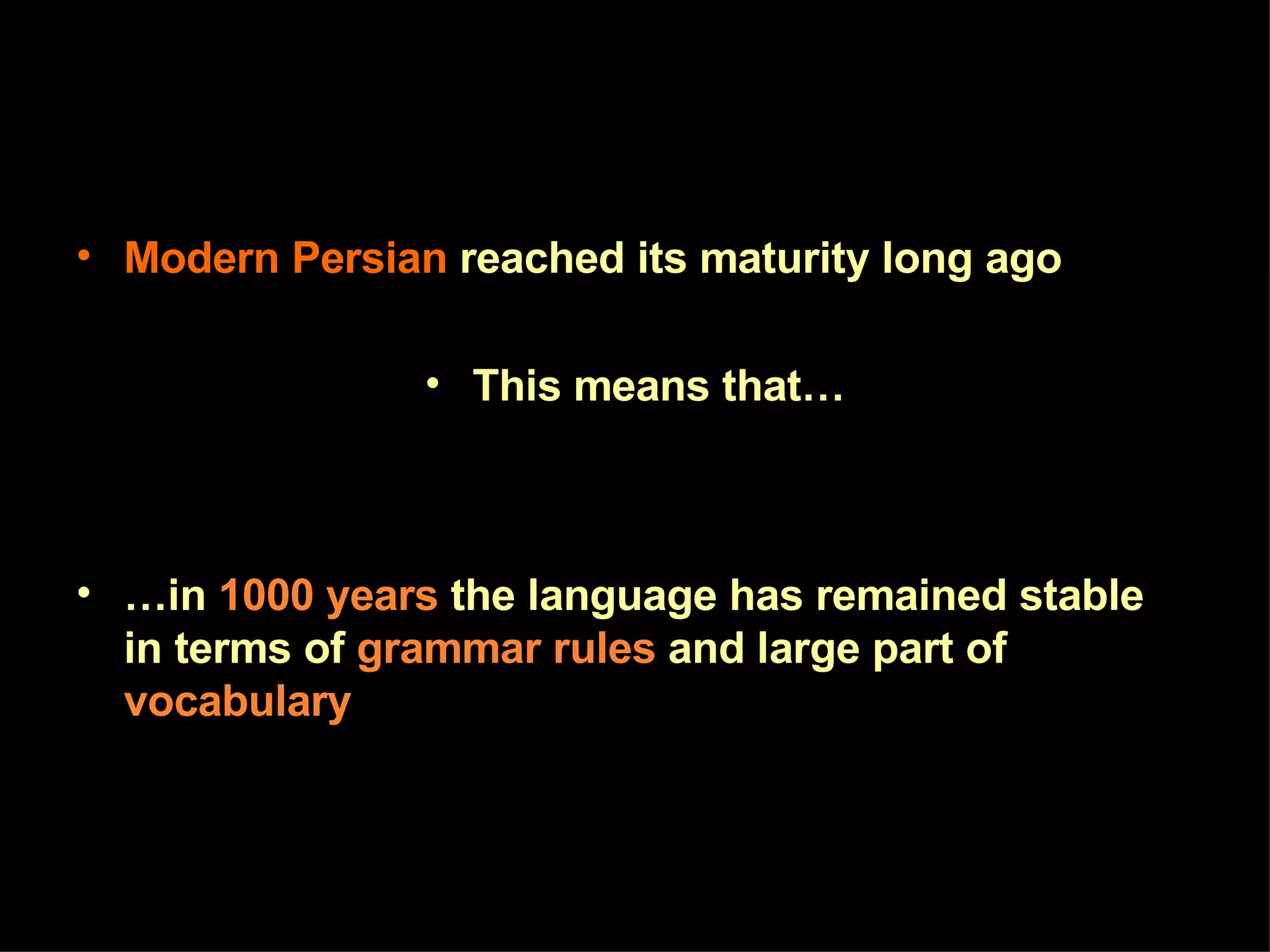 • Modern Persian reached its maturity long ago

• This means that…

• …in 1000 years the language has remained stable in terms of grammar rules and large part of vocabulary